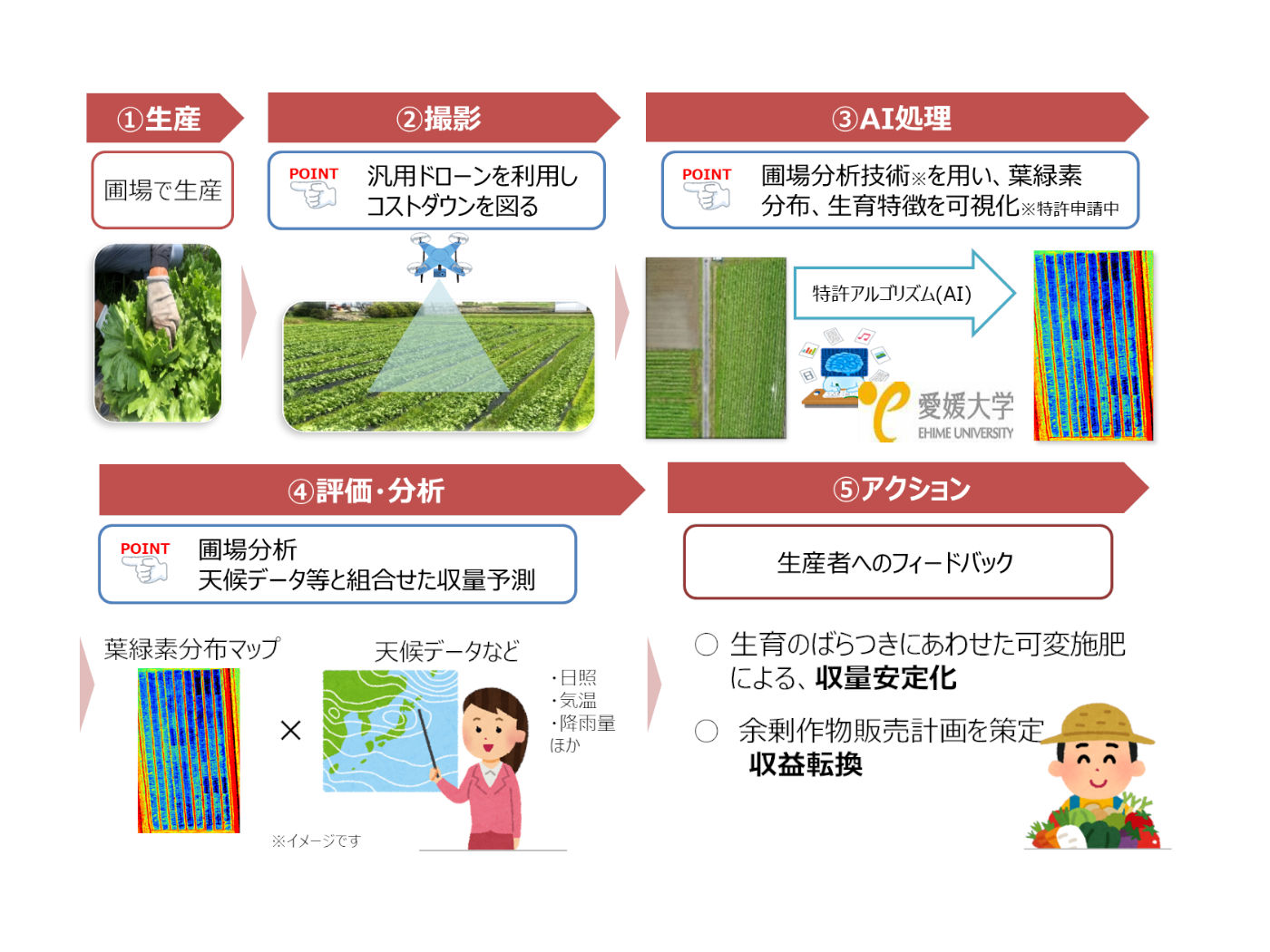 ①生産

圃場で生産

②撮影

POINT 汎用ドローンを利用しコストダウンを図る

③AI処理

POINT 圃場分析技術※を用い、葉緑素分布、生育特徴を可視化※特許申請中

特許アルゴリズム(AI)

愛媛大学 EHIME UNIVERSITY

④評価・分析

POINT 圃場分析
天候データ等と組合せた収量予測

葉緑素分布マップ

×

天候データなど

・日照
・気温
・降雨量
ほか

※イメージです

⑤アクション

生産者へのフィードバック

○ 生育のばらつきにあわせた可変施肥による、収量安定化

○ 余剰作物販売計画を策定
収益転換